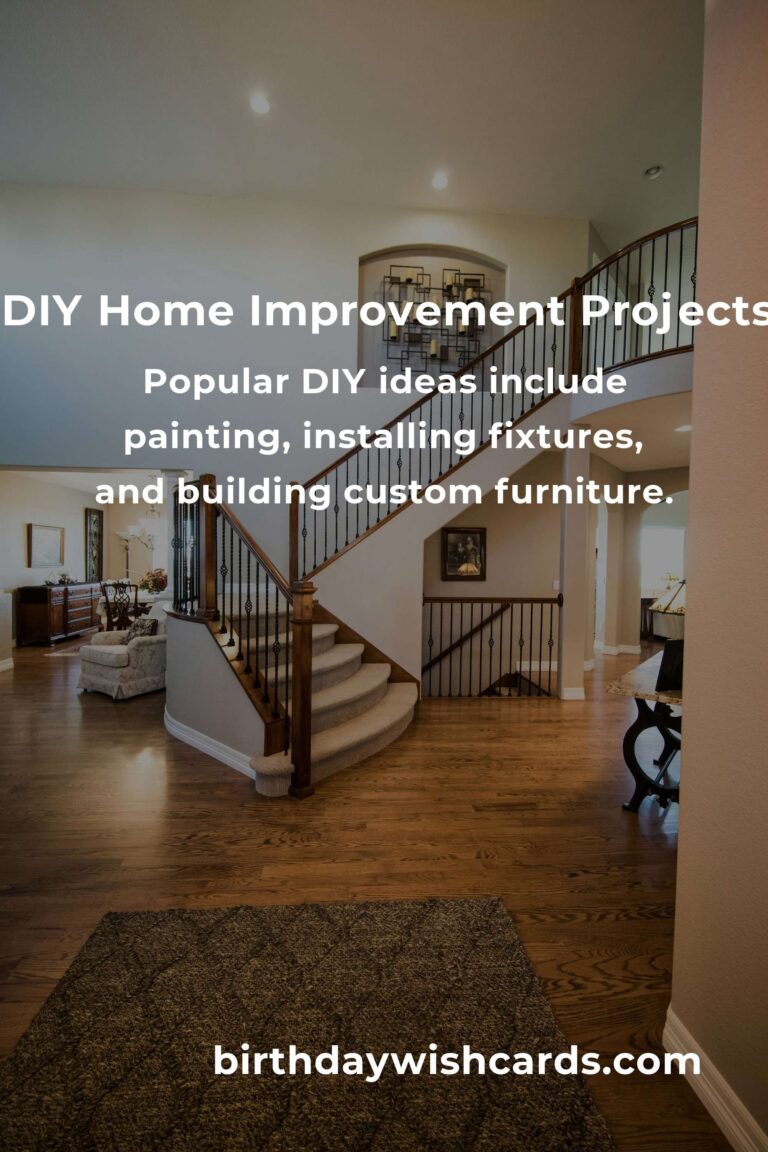 DIY Home Improvement Projects

Popular DIY ideas include painting, installing fixtures, and building custom furniture.

birthdaywishcards.com